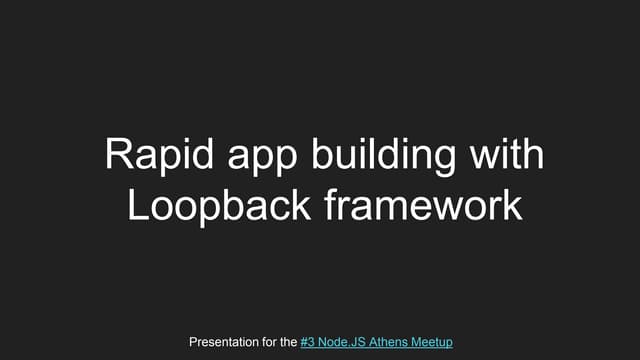 Rapid app building with Loopback framework

Presentation for the #3 Node.JS Athens Meetup